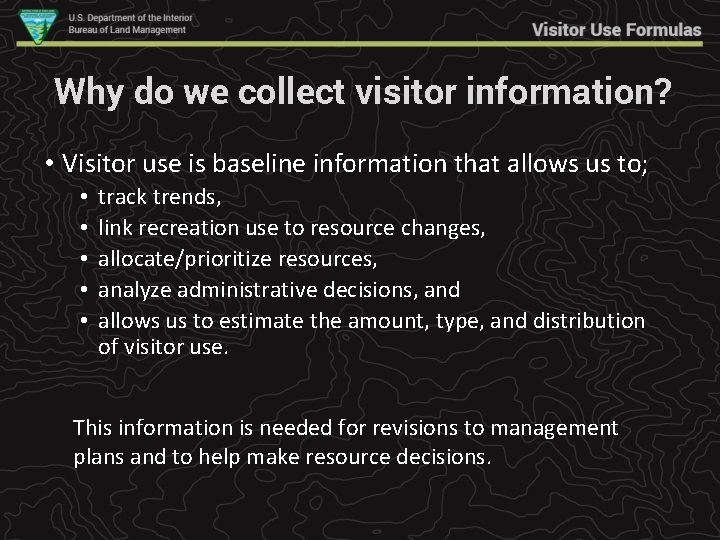 U.S. Department of the Interior
Bureau of Land Management

Visitor Use Formulas

Why do we collect visitor information?

• Visitor use is baseline information that allows us to;
  • track trends,
  • link recreation use to resource changes,
  • allocate/prioritize resources,
  • analyze administrative decisions, and
  • allows us to estimate the amount, type, and distribution of visitor use.

This information is needed for revisions to management plans and to help make resource decisions.